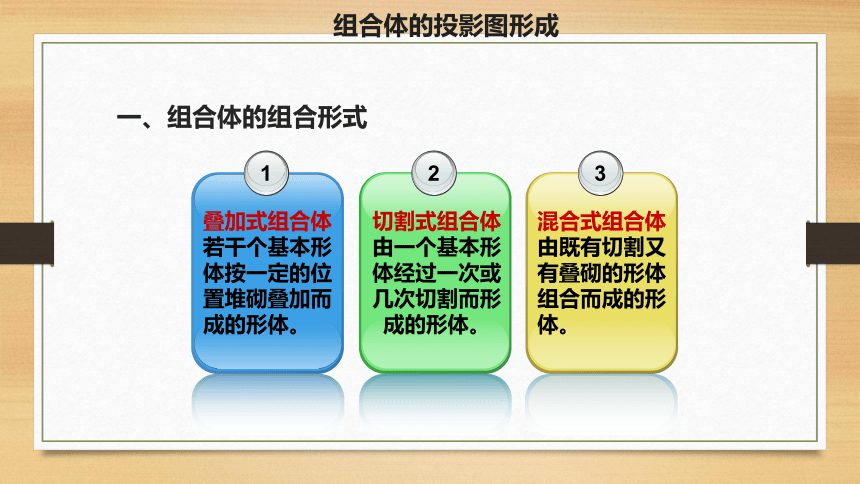 组合体的投影图形成

一、组合体的组合形式

1
叠加式组合体
若干个基本形体按一定的位置堆砌叠加而成的形体。

2
切割式组合体
由一个基本形体经过一次或几次切割而形成的形体。

3
混合式组合体
由既有切割又有叠砌的形体组合而成的形体。